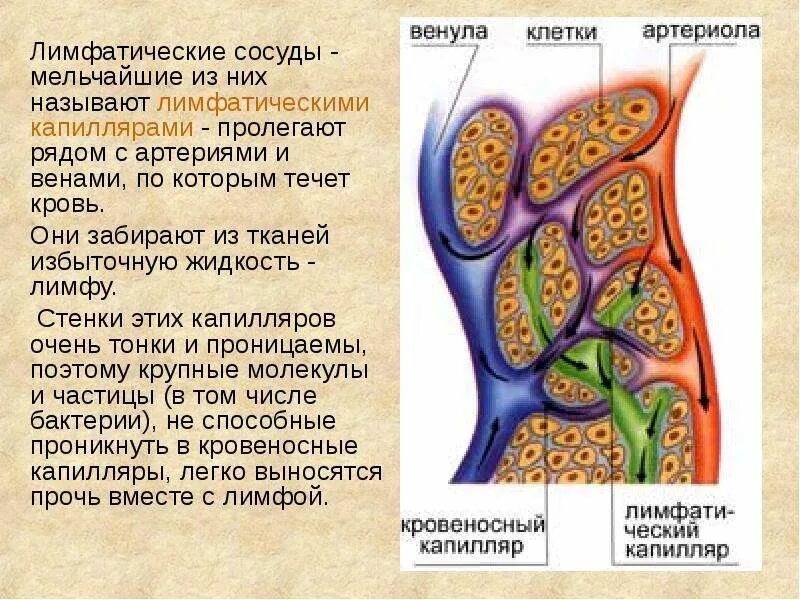 Лимфатические сосуды - мельчайшие из них называют лимфатическими капиллярами - пролегают рядом с артериями и венами, по которым течет кровь.

Они забирают из тканей избыточную жидкость - лимфу.

Стенки этих капилляров очень тонки и проницаемы, поэтому крупные молекулы и частицы (в том числе бактерии), не способные проникнуть в кровеносные капилляры, легко выносятся прочь вместе с лимфой.

венула

клетки

артериола

кровеносный капилляр

лимфатический капилляр